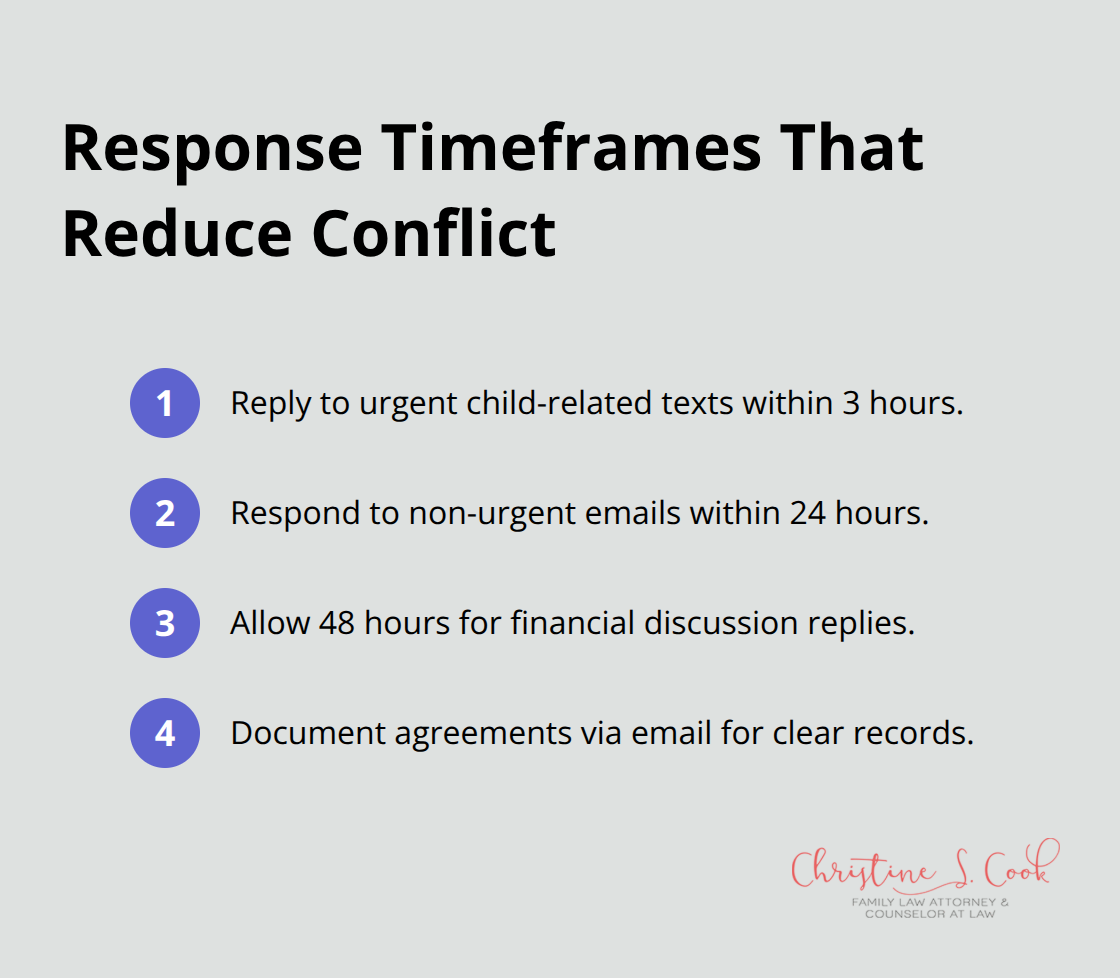 Response Timeframes That Reduce Conflict

1 Reply to urgent child-related texts within 3 hours.

2 Respond to non-urgent emails within 24 hours.

3 Allow 48 hours for financial discussion replies.

4 Document agreements via email for clear records.

Christine S. Cook
FAMILY LAW ATTORNEY & COUNSELOR AT LAW